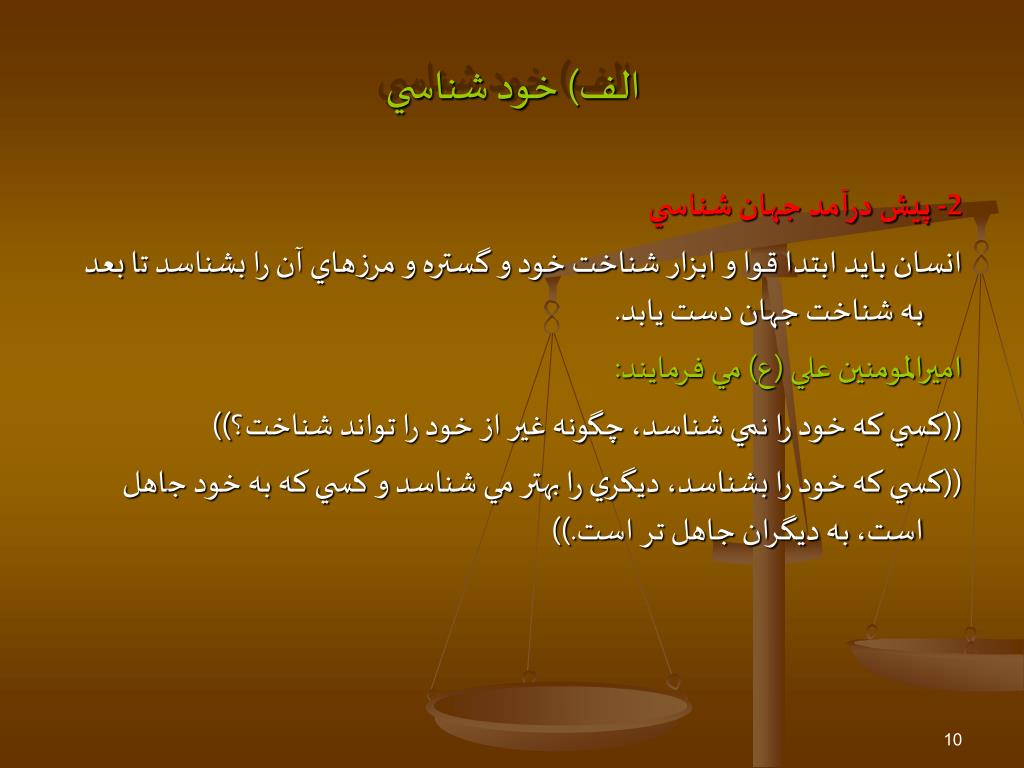 الف) خود شناسي

2- پيش درآمد جهان شناسي

انسان بايد ابتدا قوا و ابزار شناخت خود و گستره و مرزهاي آن را بشناسد تا بعد به شناخت جهان دست يابد.

اميرالمومنين علي (ع) مي فرمايند:

((كسي كه خود را نمي شناسد، چگونه غير از خود را تواند شناخت؟))

((كسي كه خود را بشناسد، ديگري را بهتر مي شناسد و كسي كه به خود جاهل است، به ديگران جاهل تر است.))

10